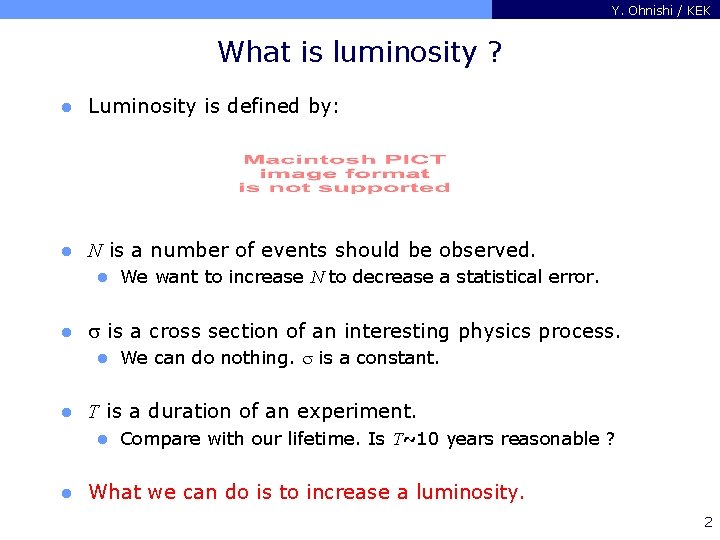 Y. Ohnishi / KEK

What is luminosity ?

- Luminosity is defined by:

Macintosh PICT image format is not supported

- $N$ is a number of events should be observed.
  - We want to increase $N$ to decrease a statistical error.

- $\sigma$ is a cross section of an interesting physics process.
  - We can do nothing. $\sigma$ is a constant.

- $T$ is a duration of an experiment.
  - Compare with our lifetime. Is $T$~10 years reasonable ?

- What we can do is to increase a luminosity.

2